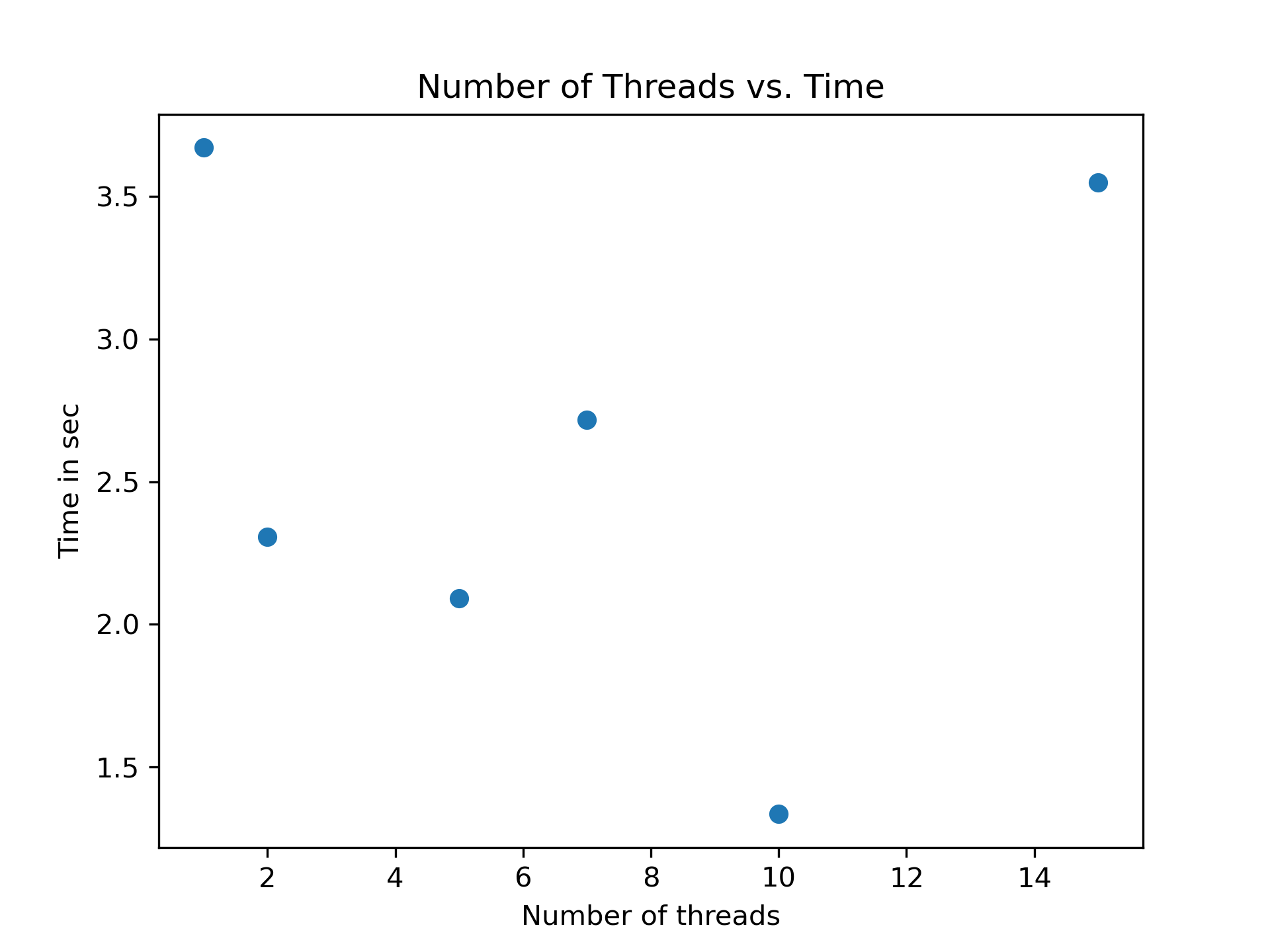 Number of Threads vs. Time

Time in sec

3.5
3.0
2.5
2.0
1.5

2
4
6
8
10
12
14

Number of threads